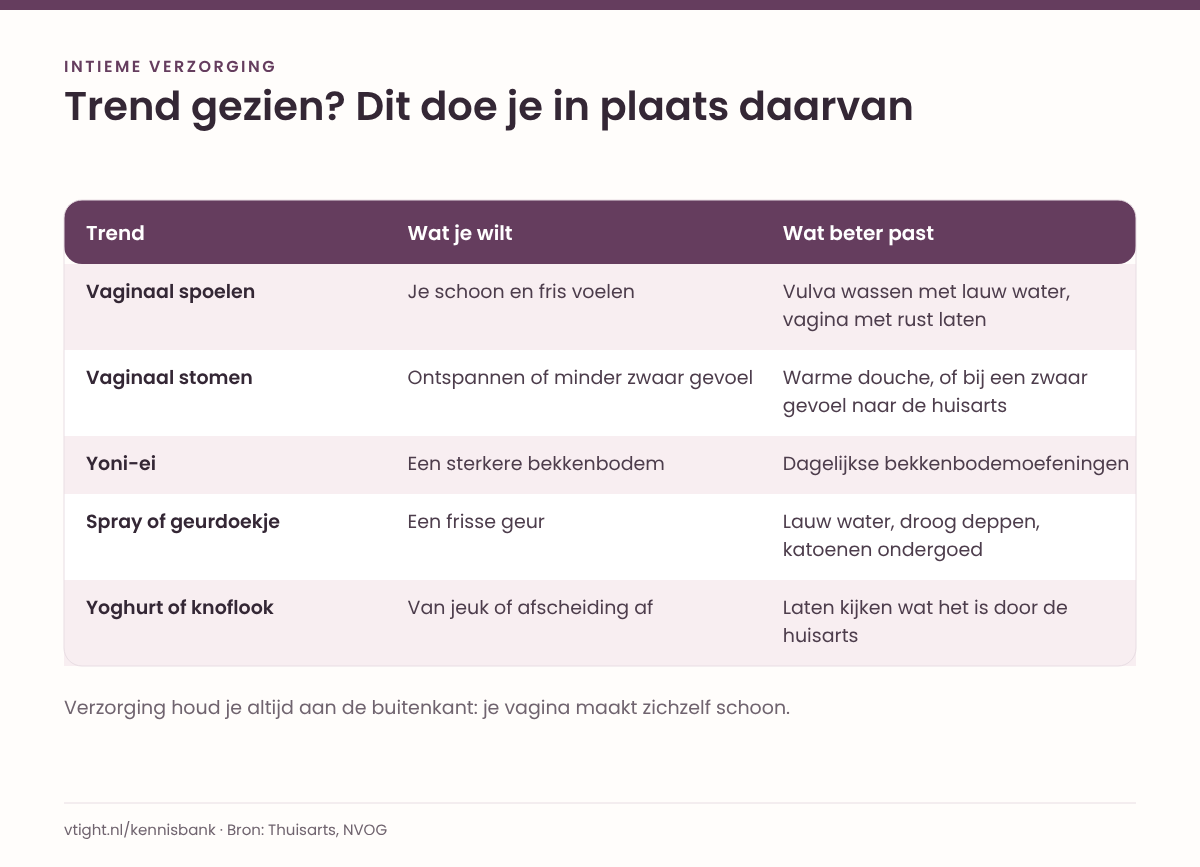 INTIEME VERZORGING

Trend gezien? Dit doe je in plaats daarvan

| Trend | Wat je wilt | Wat beter past |
|---|---|---|
| Vaginaal spoelen | Je schoon en fris voelen | Vulva wassen met lauw water, vagina met rust laten |
| Vaginaal stomen | Ontspannen of minder zwaar gevoel | Warme douche, of bij een zwaar gevoel naar de huisarts |
| Yoni-ei | Een sterkere bekkenbodem | Dagelijkse bekkenbodemoefeningen |
| Spray of geurdoekje | Een frisse geur | Lauw water, droog deppen, katoenen ondergoed |
| Yoghurt of knoflook | Van jeuk of afscheiding af | Laten kijken wat het is door de huisarts |

Verzorging houd je altijd aan de buitenkant: je vagina maakt zichzelf schoon.

vtight.nl/kennisbank · Bron: Thuisarts, NVOG